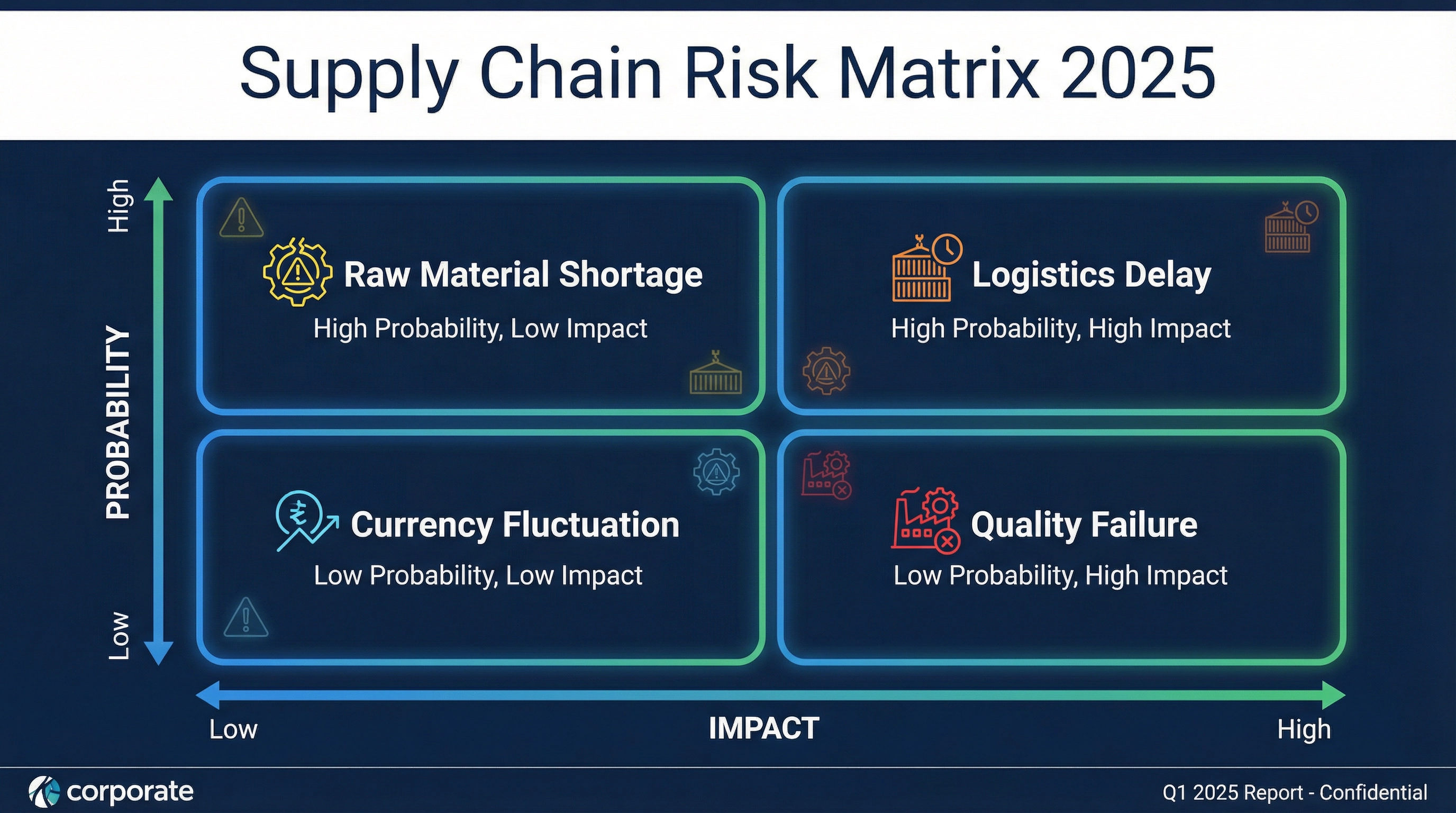 Supply Chain Risk Matrix 2025

High

PROBABILITY

Low

Raw Material Shortage

High Probability, Low Impact

Logistics Delay

High Probability, High Impact

Currency Fluctuation

Low Probability, Low Impact

Quality Failure

Low Probability, High Impact

Low

IMPACT

High

corporate

Q1 2025 Report - Confidential